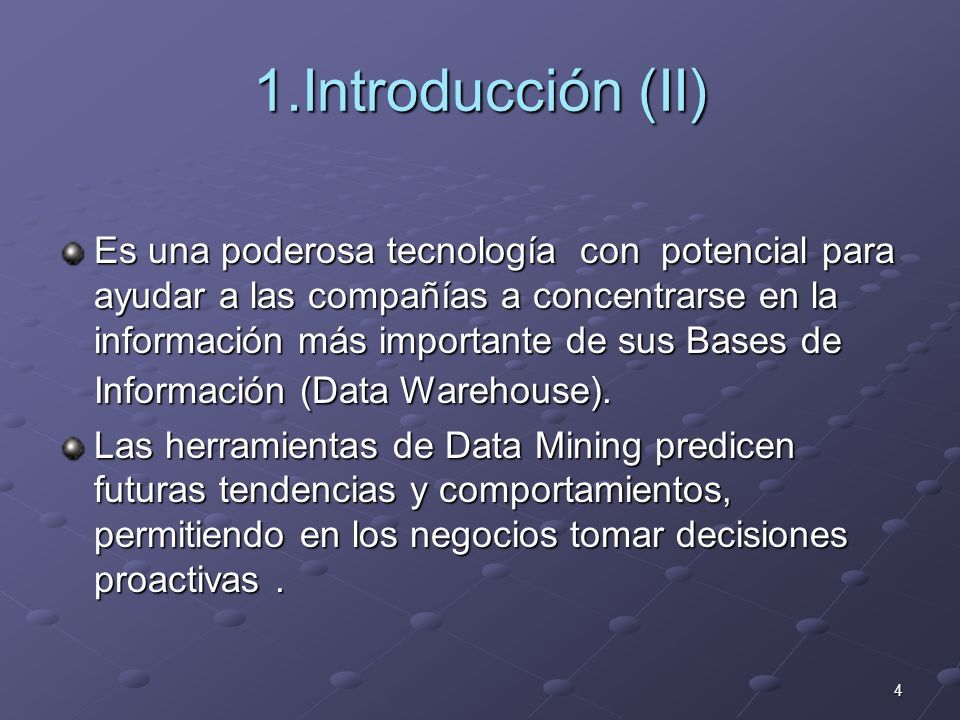 1.Introducción (II)

Es una poderosa tecnología con potencial para ayudar a las compañías a concentrarse en la información más importante de sus Bases de Información (Data Warehouse).

Las herramientas de Data Mining predicen futuras tendencias y comportamientos, permitiendo en los negocios tomar decisiones proactivas .

4